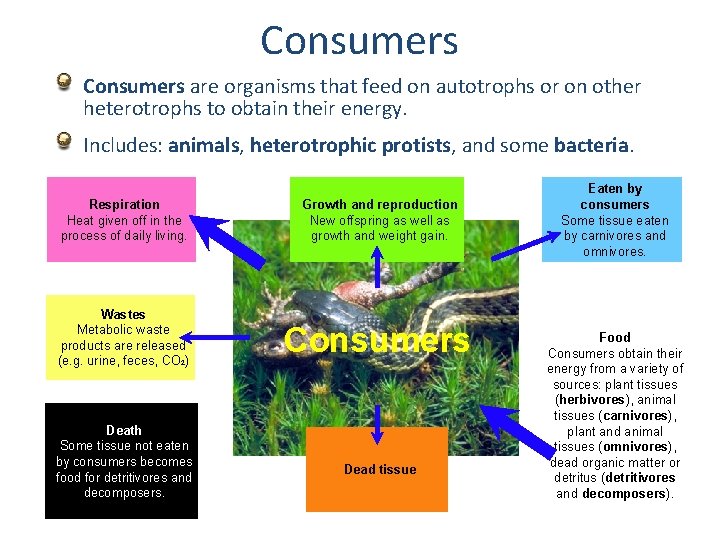 Consumers

Consumers are organisms that feed on autotrophs or on other heterotrophs to obtain their energy.

Includes: animals, heterotrophic protists, and some bacteria.

Respiration
Heat given off in the process of daily living.

Growth and reproduction
New offspring as well as growth and weight gain.

Eaten by consumers
Some tissue eaten by carnivores and omnivores.

Wastes
Metabolic waste products are released (e.g. urine, feces, $CO_2$)

Consumers

Food
Consumers obtain their energy from a variety of sources: plant tissues (herbivores), animal tissues (carnivores), plant and animal tissues (omnivores), dead organic matter or detritus (detritivores and decomposers).

Death
Some tissue not eaten by consumers becomes food for detritivores and decomposers.

Dead tissue